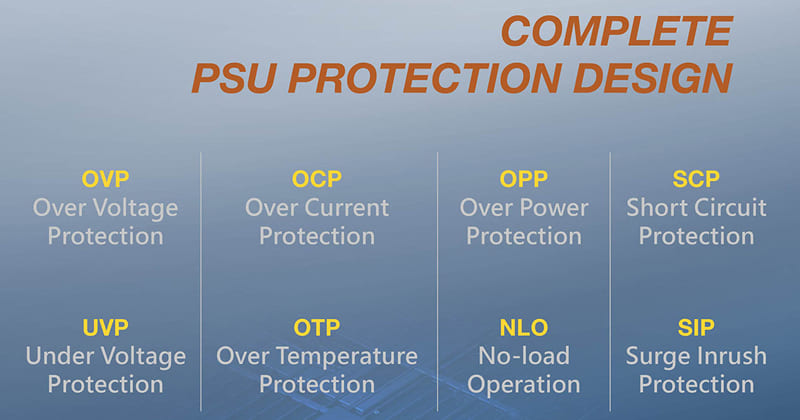 COMPLETE
PSU PROTECTION DESIGN

OVP
Over Voltage Protection

OCP
Over Current Protection

OPP
Over Power Protection

SCP
Short Circuit Protection

UVP
Under Voltage Protection

OTP
Over Temperature Protection

NLO
No-load Operation

SIP
Surge Inrush Protection